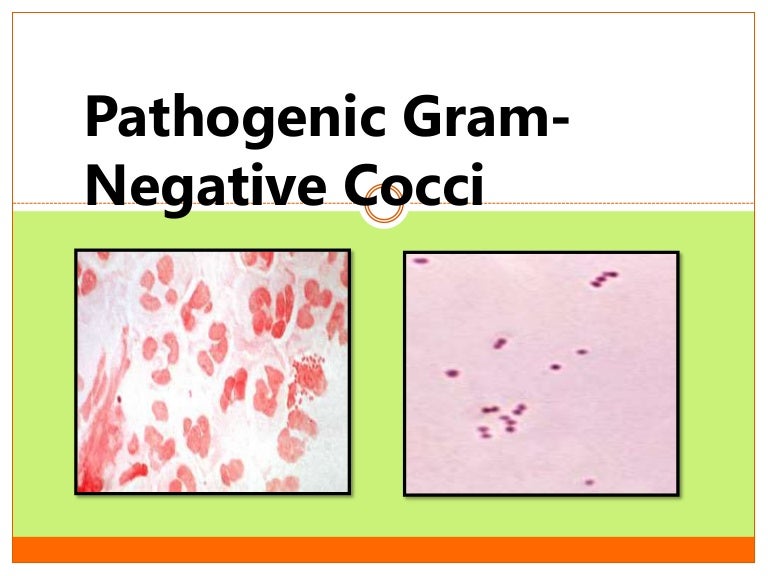 Pathogenic Gram-Negative Cocci